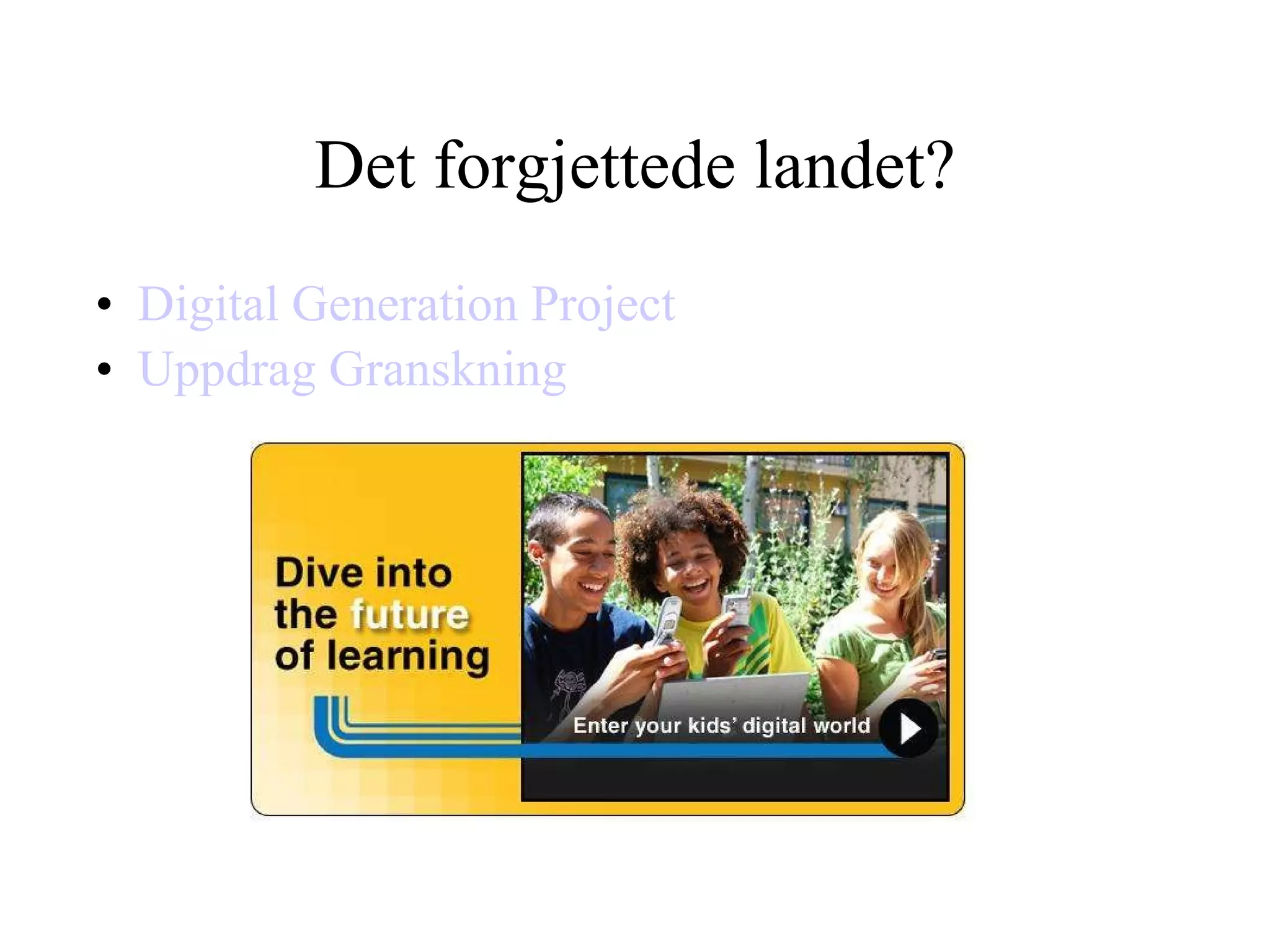 Det forgjettede landet?

• Digital Generation Project
• Uppdrag Granskning

Dive into the future of learning

Enter your kids' digital world